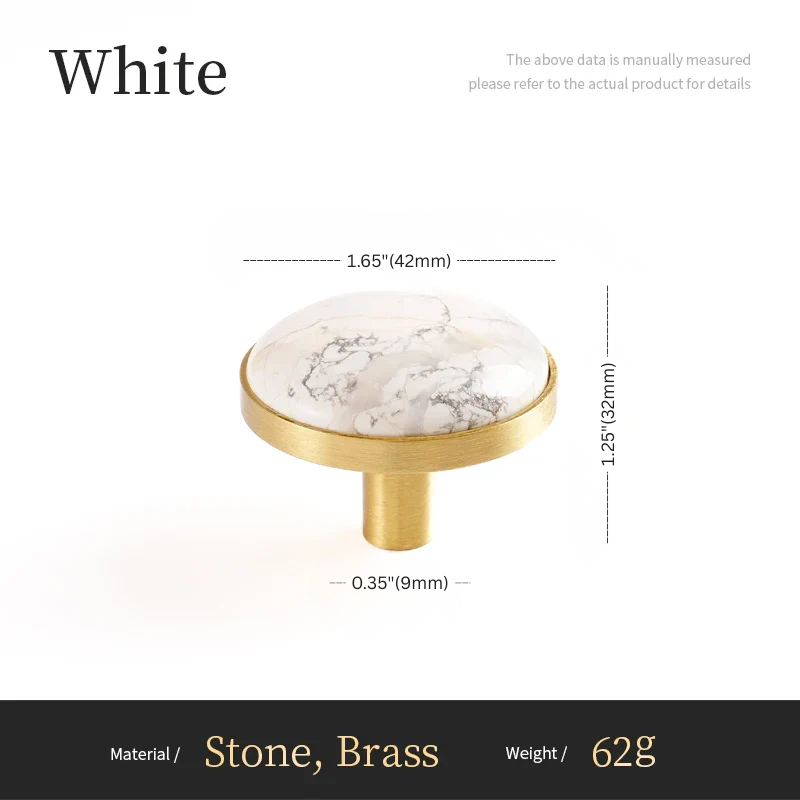 White

The above data is manually measured
please refer to the actual product for details

1.65"(42mm)

1.25"(32mm)

0.35"(9mm)

Material / Stone, Brass Weight / 62g